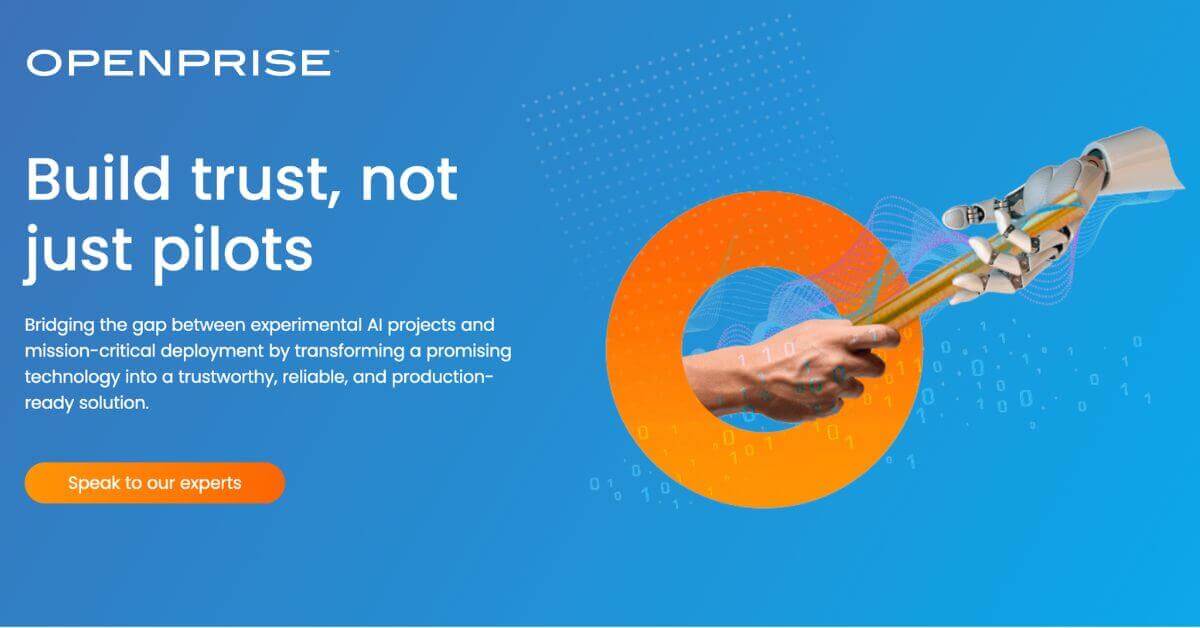 OPENPRISE™

Build trust, not just pilots

Bridging the gap between experimental AI projects and mission-critical deployment by transforming a promising technology into a trustworthy, reliable, and production-ready solution.

Speak to our experts